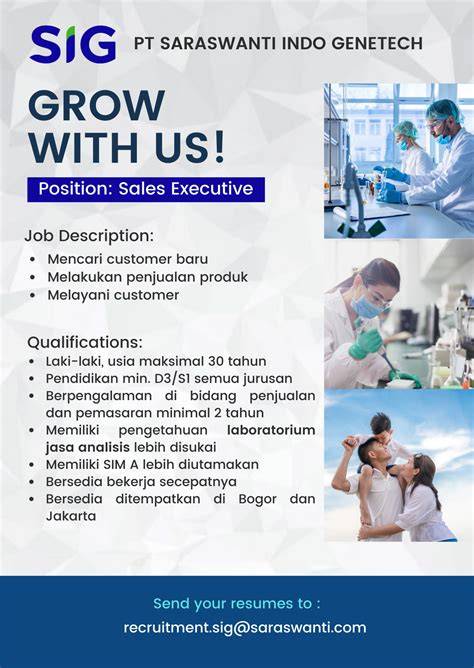 SIG PT SARASWANTI INDO GENETECH

GROW WITH US!

Position: Sales Executive

Job Description:
• Mencari customer baru
• Melakukan penjualan produk
• Melayani customer

Qualifications:
• Laki-laki, usia maksimal 30 tahun
• Pendidikan min. D3/S1 semua jurusan
• Berpengalaman di bidang penjualan dan pemasaran minimal 2 tahun
• Memiliki pengetahuan laboratorium jasa analisis lebih disukai
• Memiliki SIM A lebih diutamakan
• Bersedia bekerja secepatnya
• Bersedia ditempatkan di Bogor dan Jakarta

Send your resumes to :
recruitment.sig@saraswanti.com